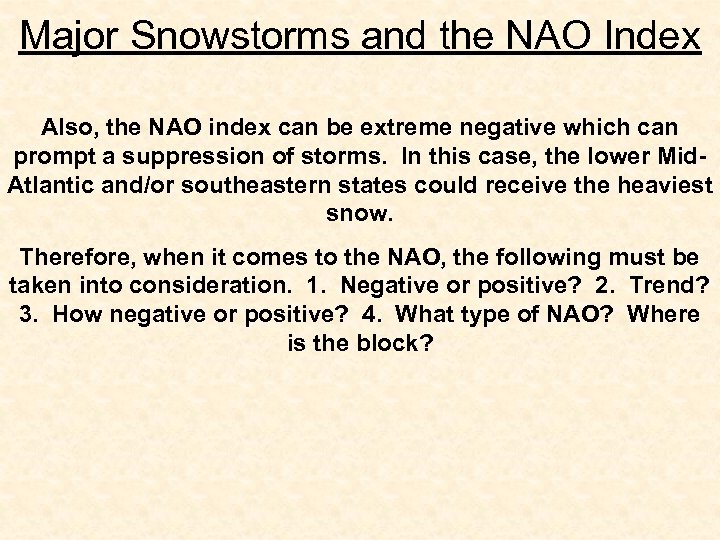 Major Snowstorms and the NAO Index

Also, the NAO index can be extreme negative which can prompt a suppression of storms. In this case, the lower Mid-Atlantic and/or southeastern states could receive the heaviest snow.

Therefore, when it comes to the NAO, the following must be taken into consideration. 1. Negative or positive? 2. Trend? 3. How negative or positive? 4. What type of NAO? Where is the block?